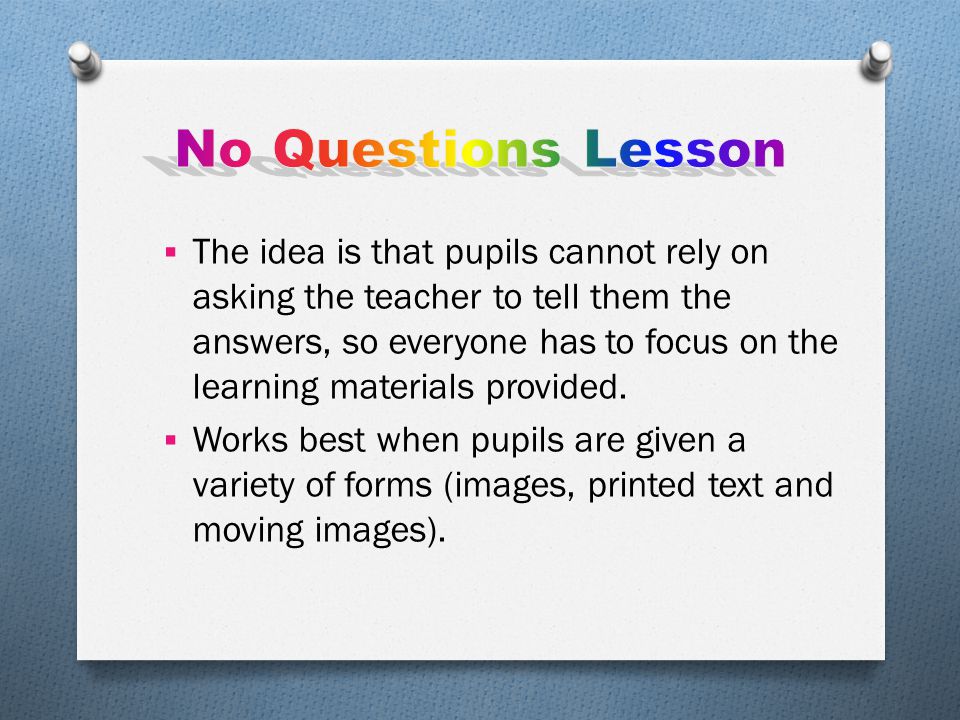 No Questions Lesson

▪ The idea is that pupils cannot rely on asking the teacher to tell them the answers, so everyone has to focus on the learning materials provided.
▪ Works best when pupils are given a variety of forms (images, printed text and moving images).